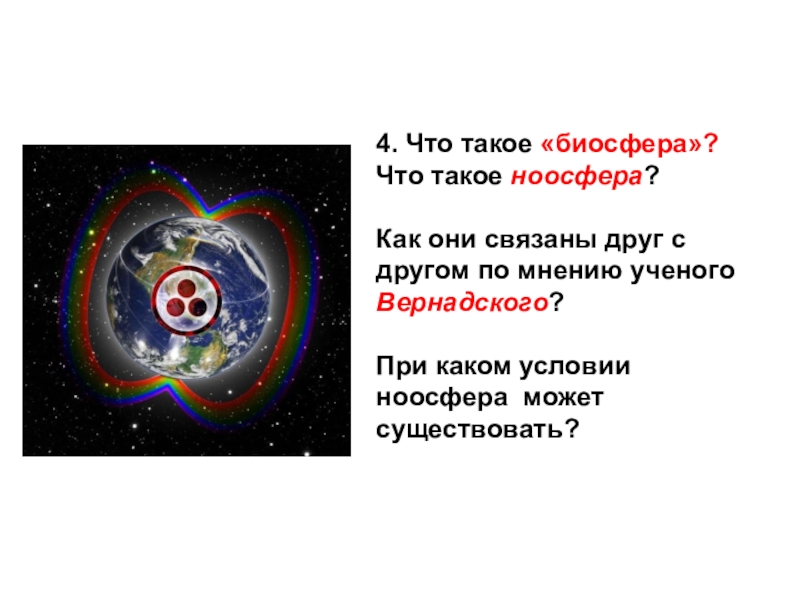 4. Что такое «биосфера»? Что такое ноосфера?

Как они связаны друг с другом по мнению ученого Вернадского?

При каком условии ноосфера может существовать?